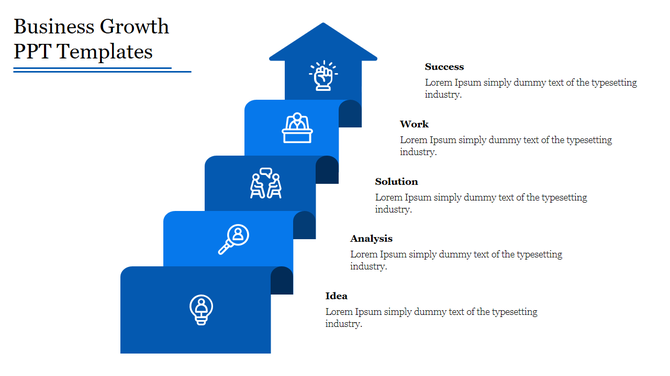 Business Growth PPT Templates

Success
Lorem Ipsum simply dummy text of the typesetting industry.

Work
Lorem Ipsum simply dummy text of the typesetting industry.

Solution
Lorem Ipsum simply dummy text of the typesetting industry.

Analysis
Lorem Ipsum simply dummy text of the typesetting industry.

Idea
Lorem Ipsum simply dummy text of the typesetting industry.